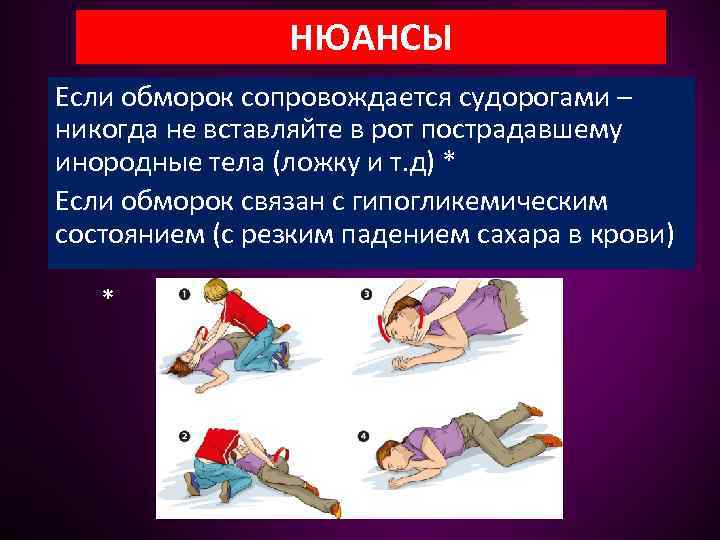 НЮАНСЫ

Если обморок сопровождается судорогами – никогда не вставляйте в рот пострадавшему инородные тела (ложку и т.д) *

Если обморок связан с гипогликемическим состоянием (с резким падением сахара в крови)

*

1

3

2

4